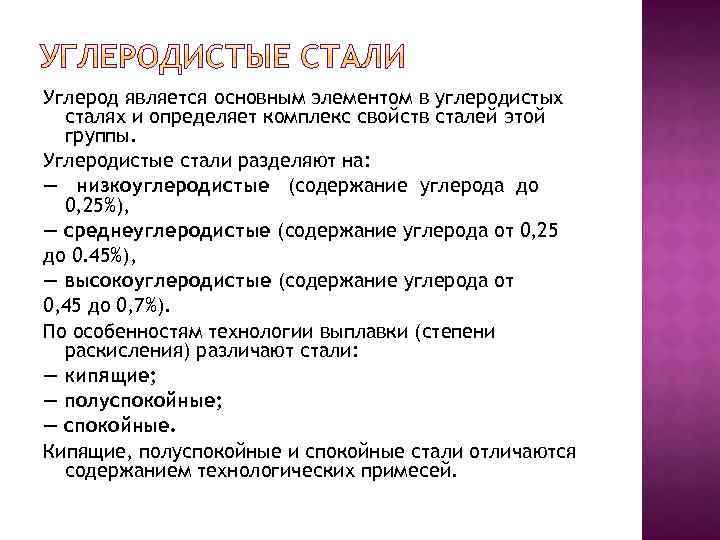 УГЛЕРОДИСТЫЕ СТАЛИ

Углерод является основным элементом в углеродистых сталях и определяет комплекс свойств сталей этой группы.

Углеродистые стали разделяют на:

— низкоуглеродистые (содержание углерода до 0,25%),

— среднеуглеродистые (содержание углерода от 0,25
до 0.45%),

— высокоуглеродистые (содержание углерода от
0,45 до 0,7%).

По особенностям технологии выплавки (степени раскисления) различают стали:

— кипящие;

— полуспокойные;

— спокойные.

Кипящие, полуспокойные и спокойные стали отличаются содержанием технологических примесей.